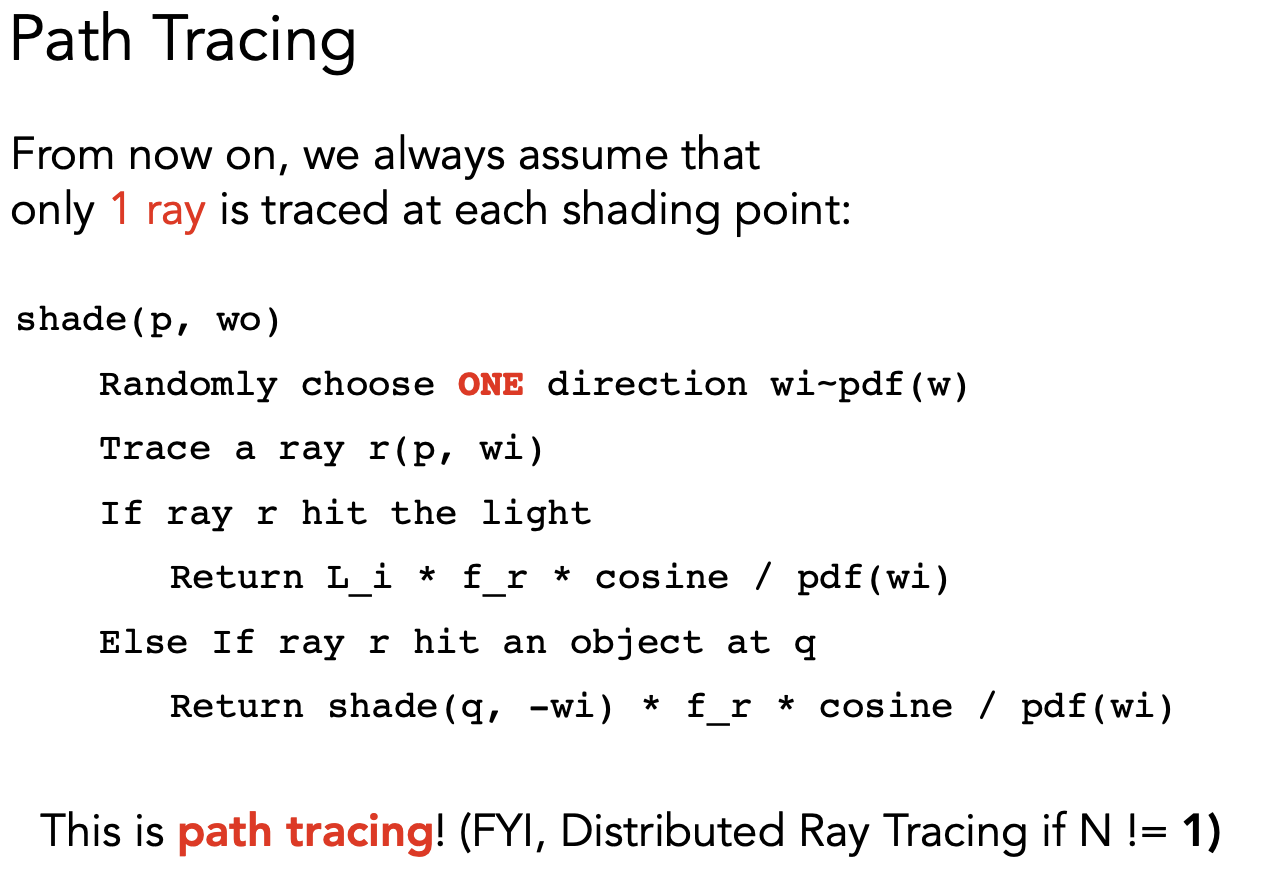 Path Tracing

From now on, we always assume that only 1 ray is traced at each shading point:

shade(p, wo)
Randomly choose ONE direction wi~pdf(w)
Trace a ray r(p, wi)
If ray r hit the light
Return L_i * f_r * cosine / pdf(wi)
Else If ray r hit an object at q
Return shade(q, -wi) * f_r * cosine / pdf(wi)

This is path tracing! (FYI, Distributed Ray Tracing if N != 1)